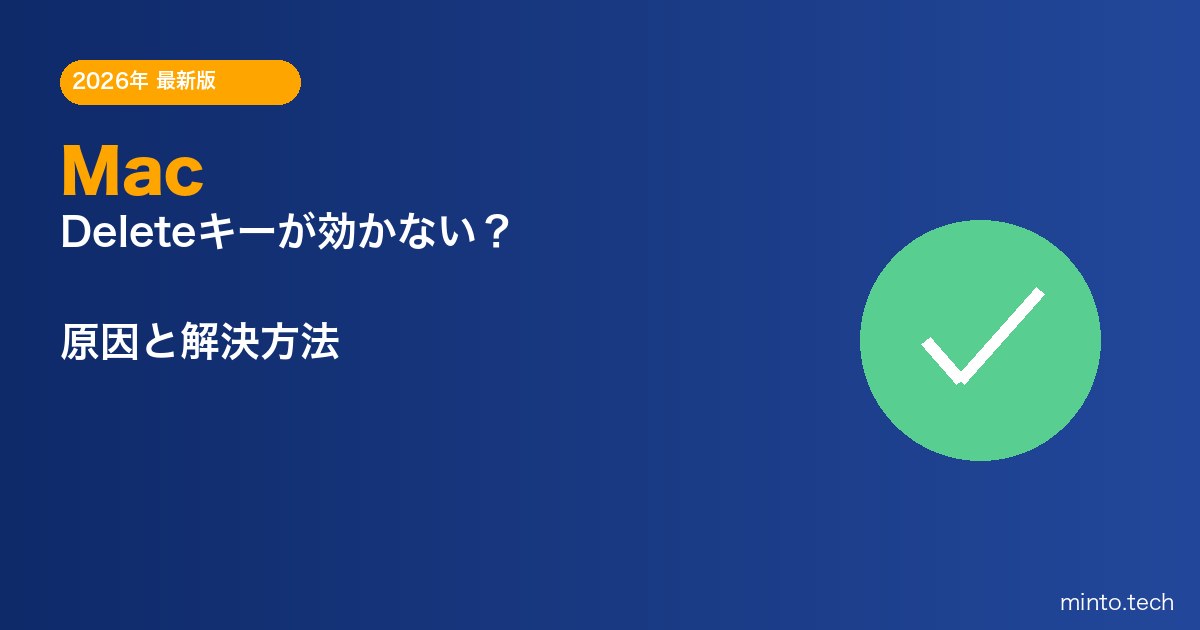 2026年 最新版

Mac

Deleteキーが効かない？

原因と解決方法

minto.tech